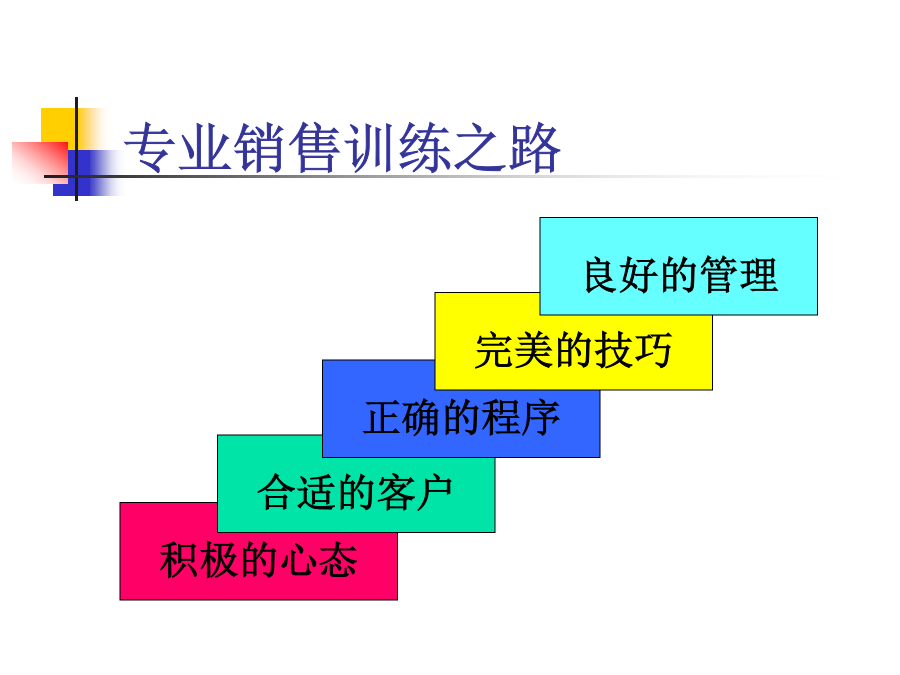 专业销售训练之路

良好的管理

完美的技巧

正确的程序

合适的客户

积极的心态